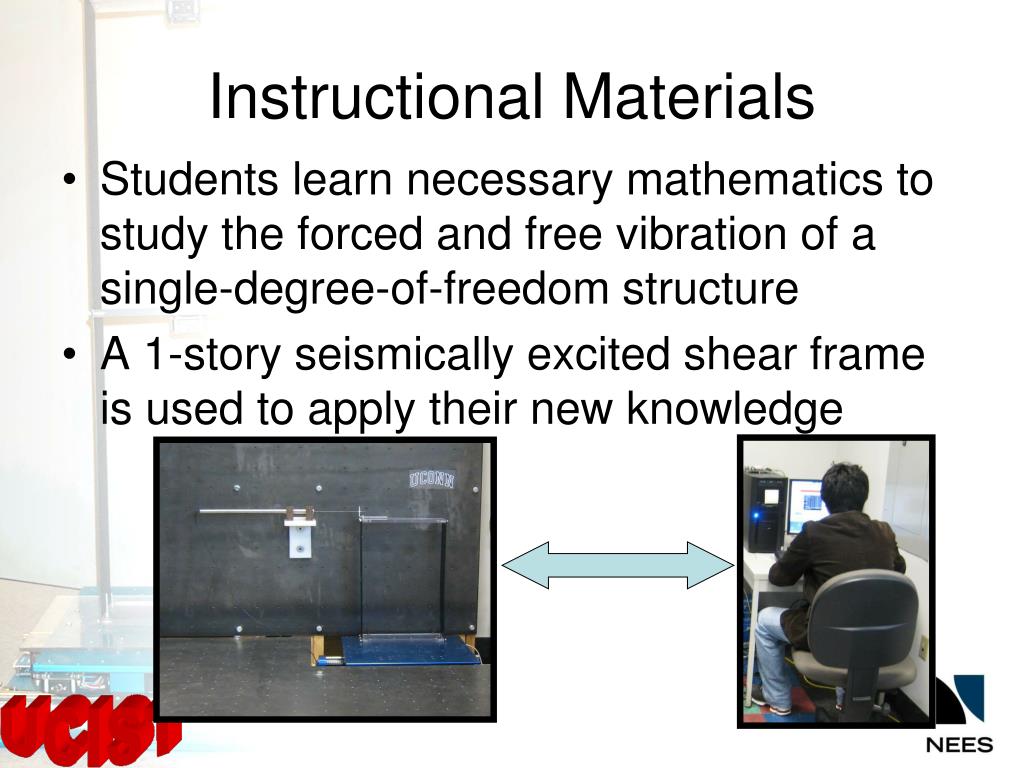 Instructional Materials

• Students learn necessary mathematics to study the forced and free vibration of a single-degree-of-freedom structure

• A 1-story seismically excited shear frame is used to apply their new knowledge

UCONN

UCIST

NEES